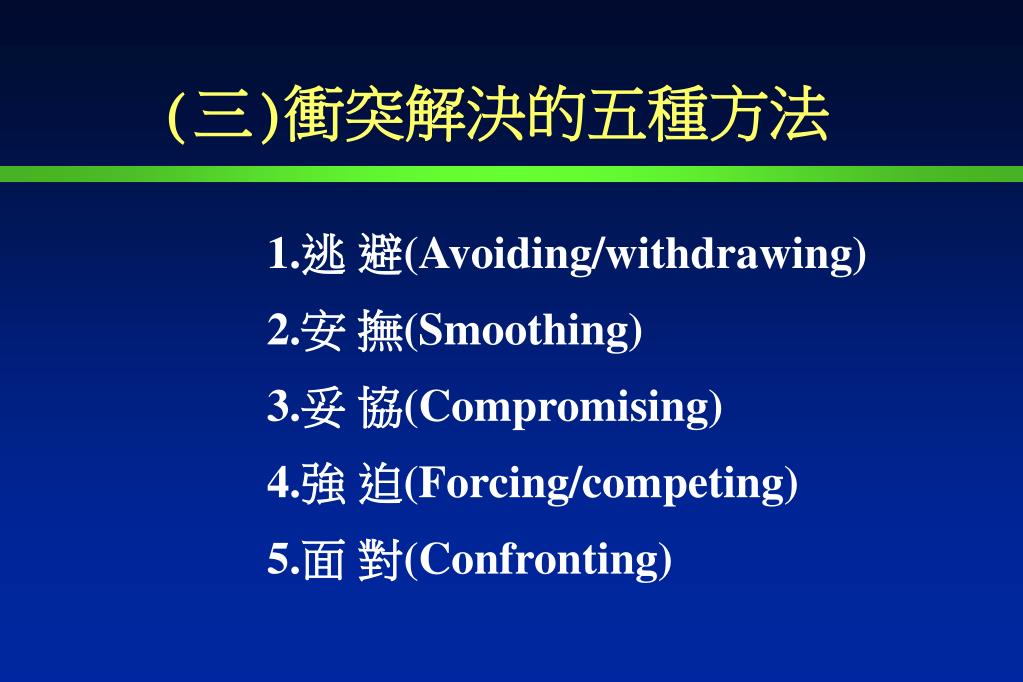 (三)衝突解決的五種方法

1.逃 避(Avoiding/withdrawing)

2.安 撫(Smoothing)

3.妥 協(Compromising)

4.強 迫(Forcing/competing)

5.面 對(Confronting)